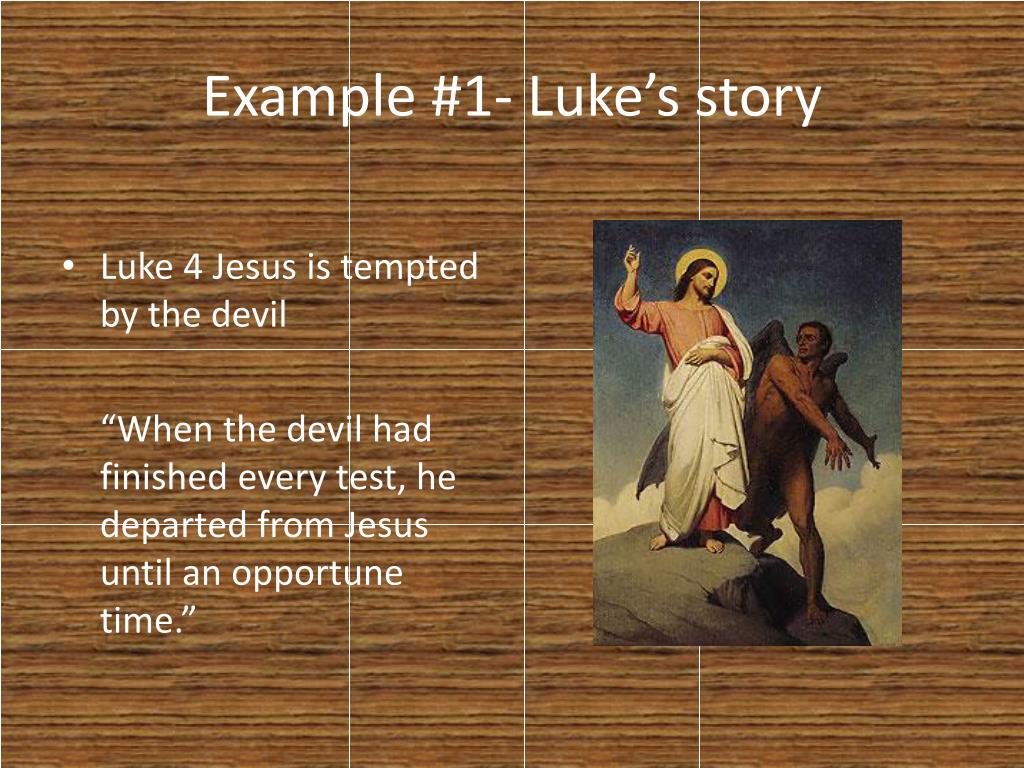 Example #1- Luke’s story

• Luke 4 Jesus is tempted by the devil

“When the devil had finished every test, he departed from Jesus until an opportune time.”